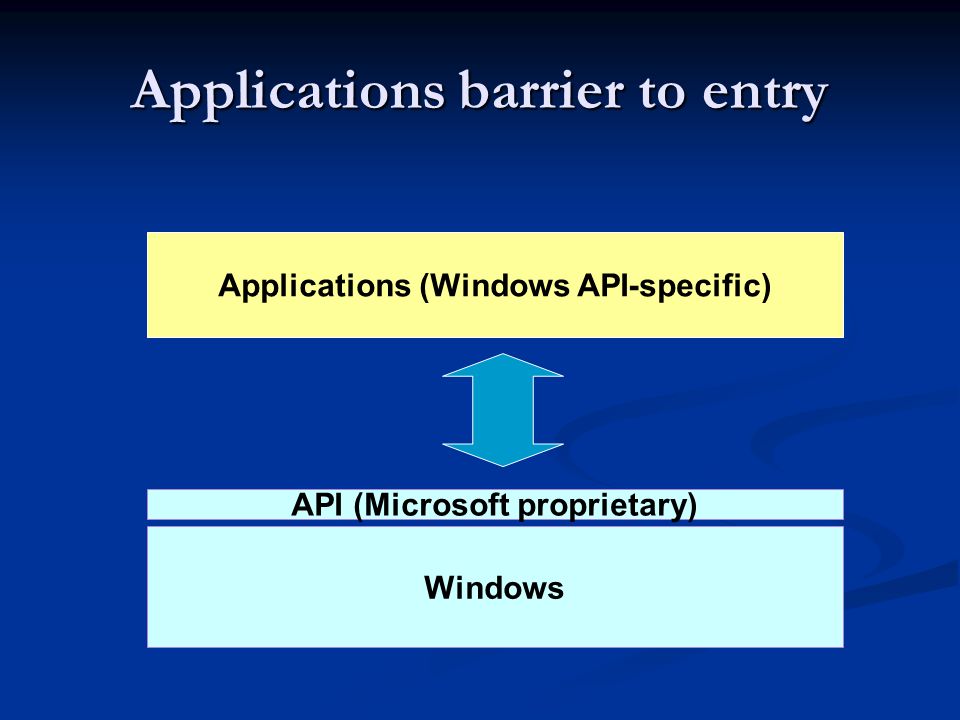 Applications barrier to entry

Applications (Windows API-specific)

API (Microsoft proprietary)

Windows